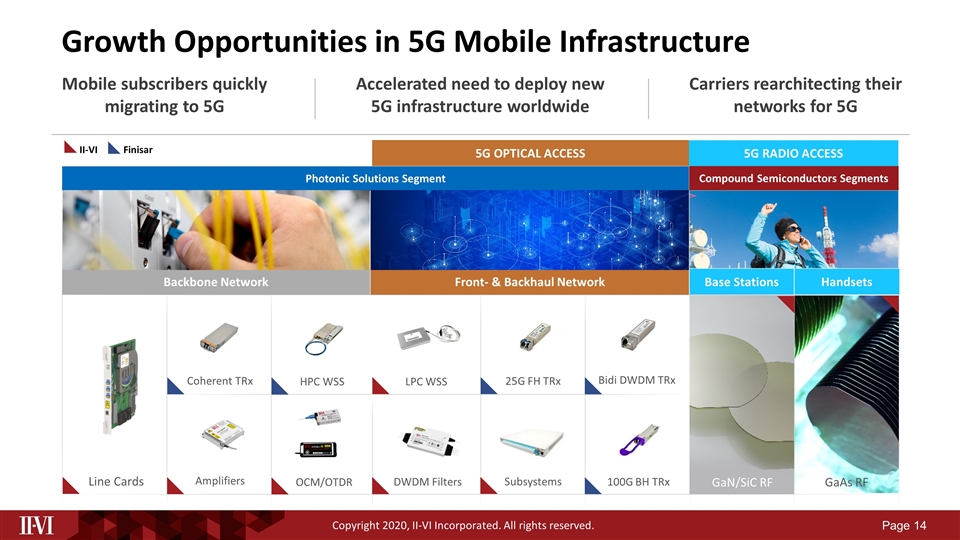 Growth Opportunities in 5G Mobile Infrastructure

Mobile subscribers quickly migrating to 5G

Accelerated need to deploy new 5G infrastructure worldwide

Carriers rearchitecting their networks for 5G

II-VI Finisar

5G OPTICAL ACCESS

5G RADIO ACCESS

Photonic Solutions Segment

Compound Semiconductors Segments

Backbone Network

Front- & Backhaul Network

Base Stations

Handsets

Coherent TRx

HPC WSS

LPC WSS

25G FH TRx

Bidi DWDM TRx

Line Cards

Amplifiers

OCM/OTDR

DWDM Filters

Subsystems

100G BH TRx

GaN/SiC RF

GaAs RF

II-VI

Copyright 2020, II-VI Incorporated. All rights reserved.

Page 14